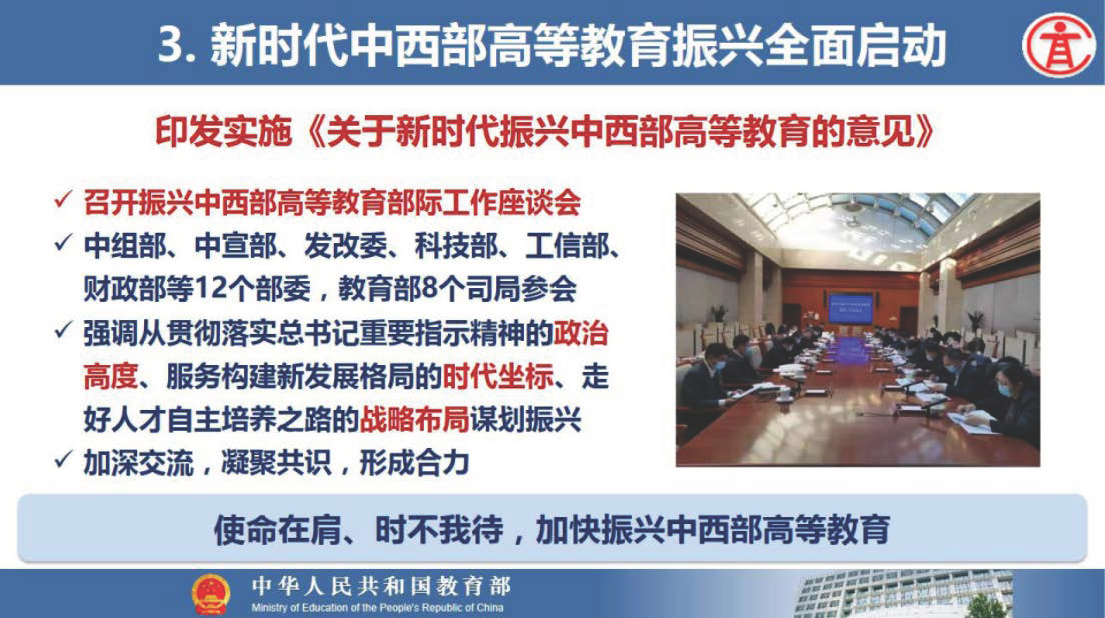 3. 新时代中西部高等教育振兴全面启动

印发实施《关于新时代振兴中西部高等教育的意见》

✓ 召开振兴中西部高等教育部际工作座谈会

✓ 中组部、中宣部、发改委、科技部、工信部、财政部等12个部委，教育部8个司局参会

✓ 强调从贯彻落实总书记重要指示精神的政治高度、服务构建新发展格局的时代坐标、走好人才自主培养之路的战略布局谋划振兴

✓ 加深交流，凝聚共识，形成合力

使命在肩、时不我待，加快振兴中西部高等教育

中华人民共和国教育部
Ministry of Education of the People's Republic of China